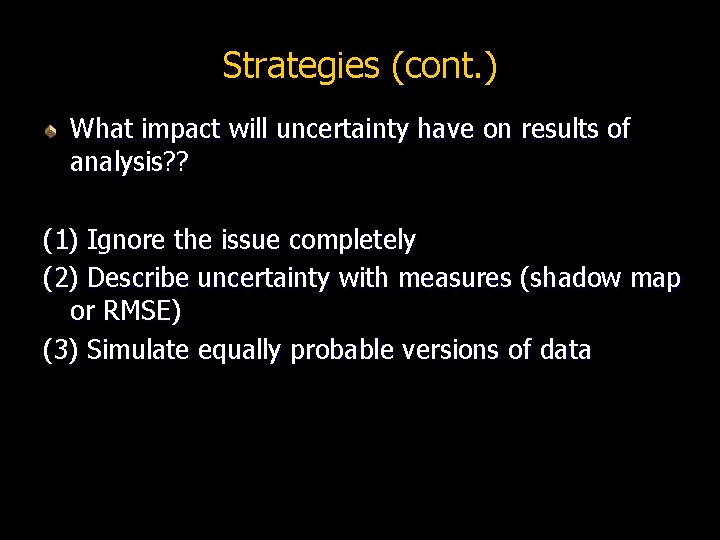 Strategies (cont.)

What impact will uncertainty have on results of analysis??

(1) Ignore the issue completely

(2) Describe uncertainty with measures (shadow map or RMSE)

(3) Simulate equally probable versions of data